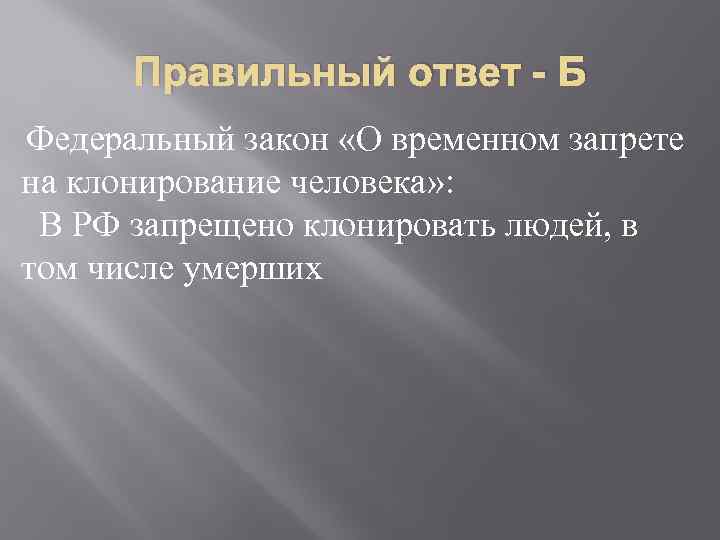 Правильный ответ - Б

Федеральный закон «О временном запрете на клонирование человека»:

В РФ запрещено клонировать людей, в том числе умерших